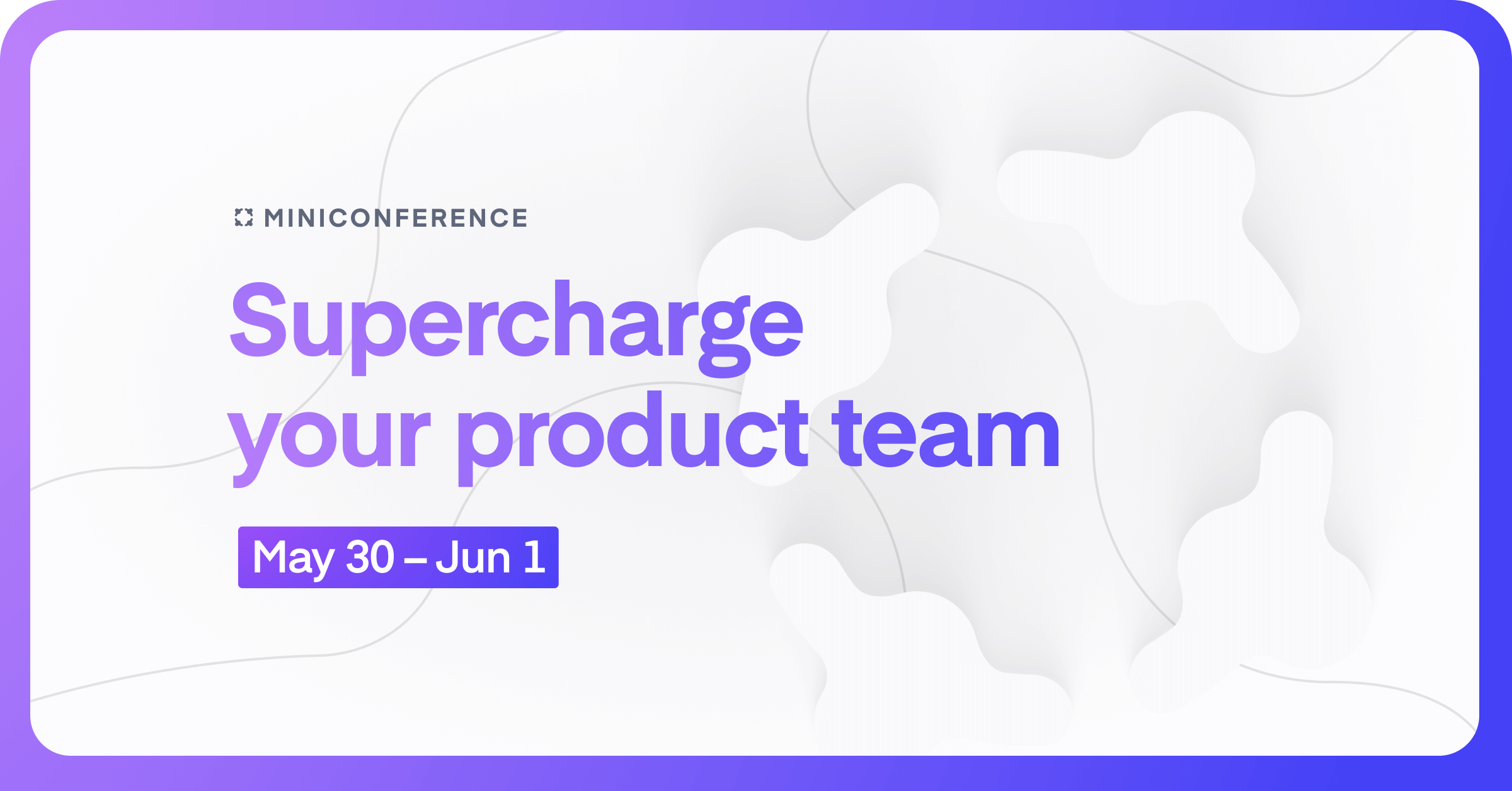 MINICONFERENCE

Supercharge your product team

May 30 – Jun 1